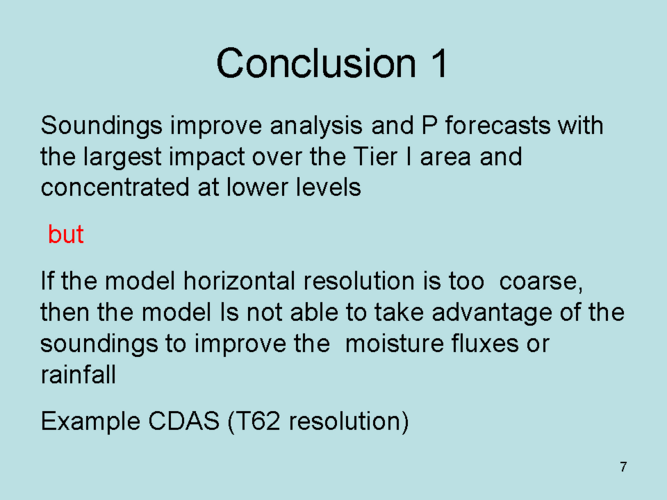 Conclusion 1

Soundings improve analysis and P forecasts with the largest impact over the Tier I area and concentrated at lower levels

but

If the model horizontal resolution is too coarse, then the model Is not able to take advantage of the soundings to improve the moisture fluxes or rainfall

Example CDAS (T62 resolution)

7